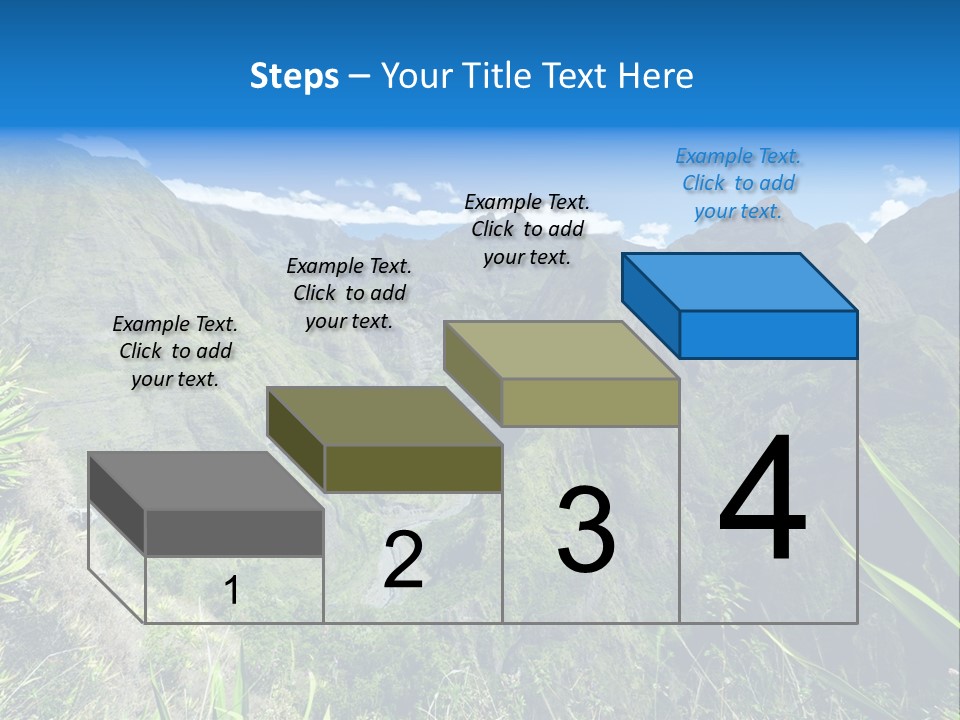 Steps – Your Title Text Here

Example Text. Click to add your text.

Example Text. Click to add your text.

Example Text. Click to add your text.

Example Text. Click to add your text.

1

2

3

4